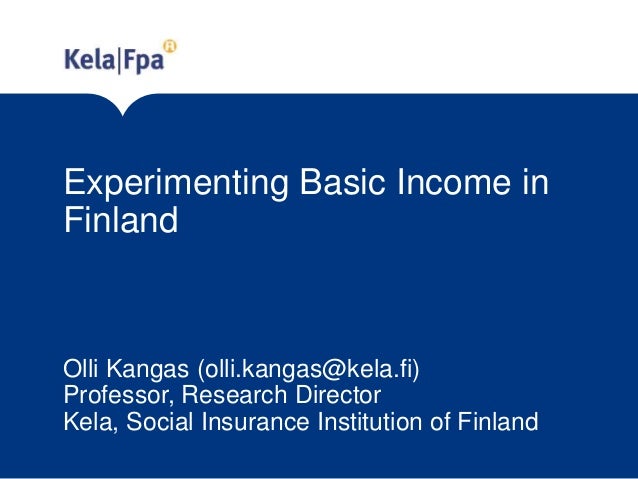 Kela|Fpa

Experimenting Basic Income in Finland

Olli Kangas (olli.kangas@kela.fi)
Professor, Research Director
Kela, Social Insurance Institution of Finland